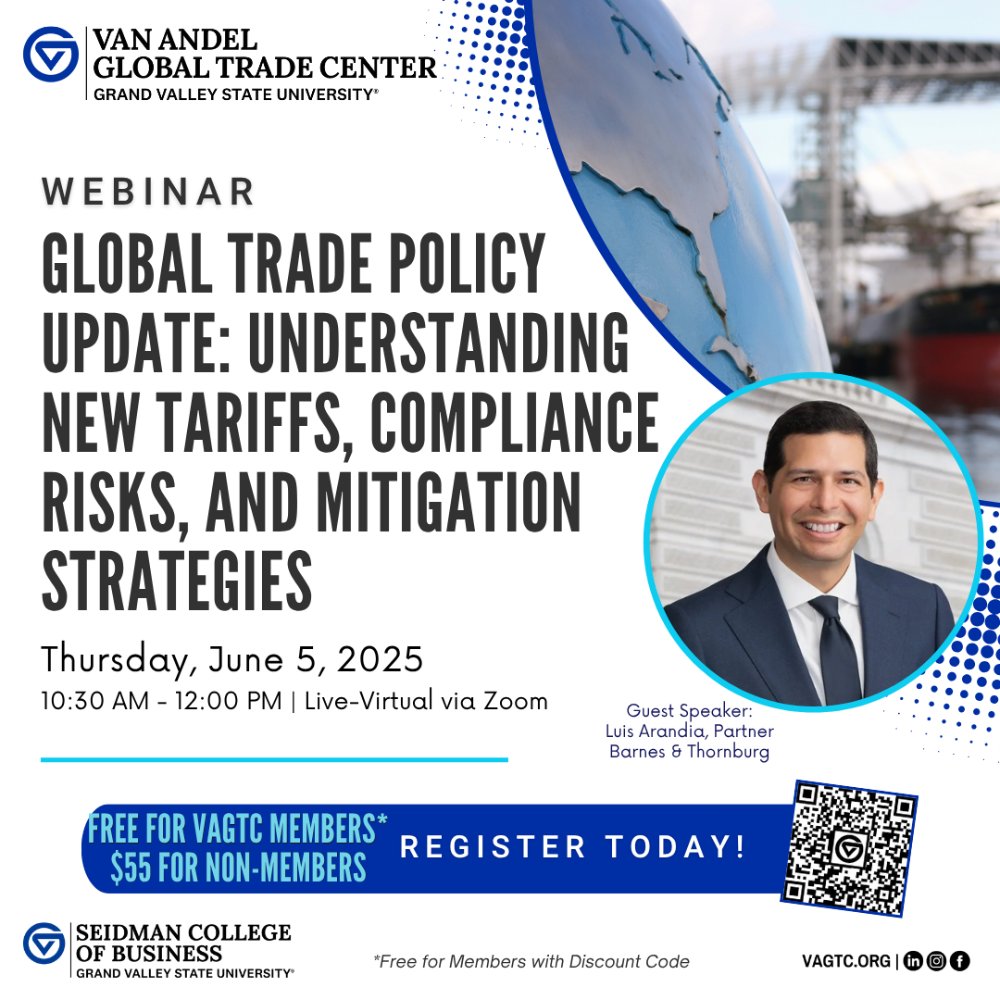 VAN ANDEL GLOBAL TRADE CENTER
GRAND VALLEY STATE UNIVERSITY®

WEBINAR

GLOBAL TRADE POLICY UPDATE: UNDERSTANDING NEW TARIFFS, COMPLIANCE RISKS, AND MITIGATION STRATEGIES

Thursday, June 5, 2025

10:30 AM - 12:00 PM | Live-Virtual via Zoom

Guest Speaker: Luis Arandia, Partner Barnes & Thornburg

FREE FOR VAGTC MEMBERS*
$55 FOR NON-MEMBERS

REGISTER TODAY!

SEIDMAN COLLEGE OF BUSINESS
GRAND VALLEY STATE UNIVERSITY®

*Free for Members with Discount Code

VAGTC.ORG |